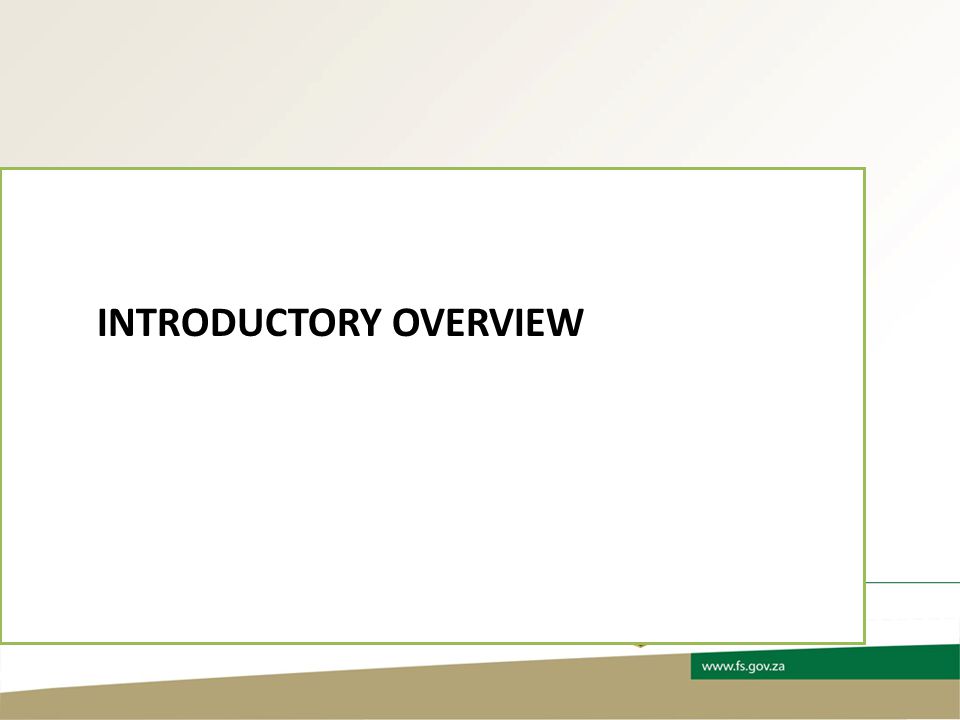 INTRODUCTORY OVERVIEW

www.fs.gov.za